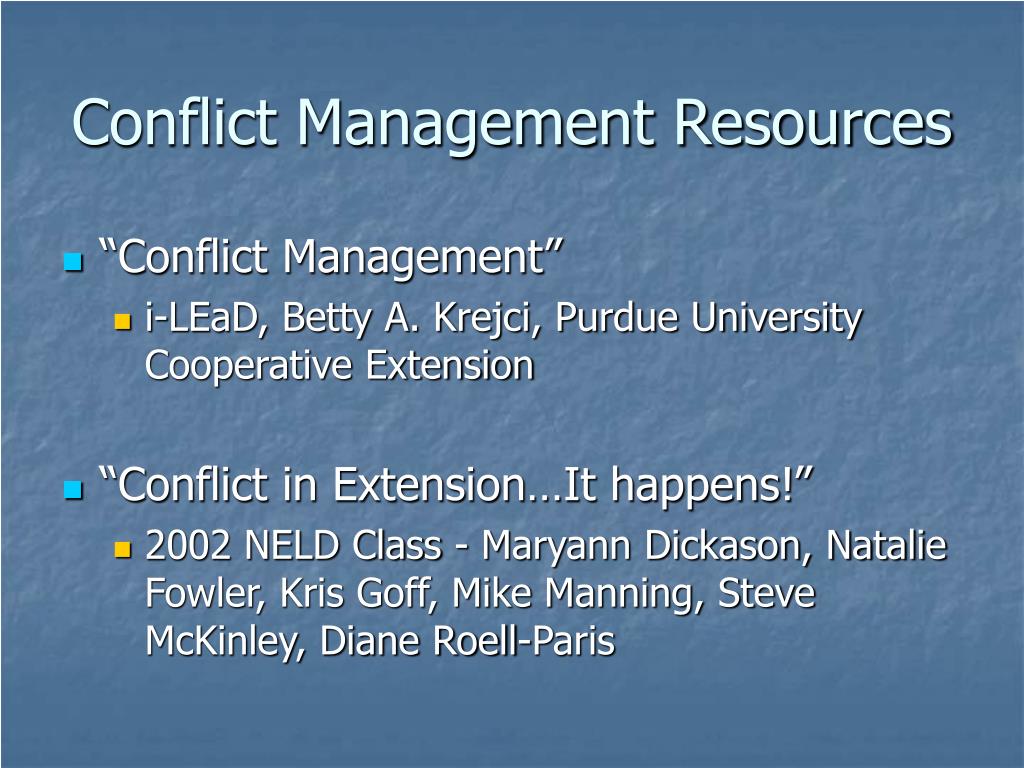 Conflict Management Resources

“Conflict Management”

i-LEaD, Betty A. Krejci, Purdue University Cooperative Extension

“Conflict in Extension…It happens!”

2002 NELD Class - Maryann Dickason, Natalie Fowler, Kris Goff, Mike Manning, Steve McKinley, Diane Roell-Paris